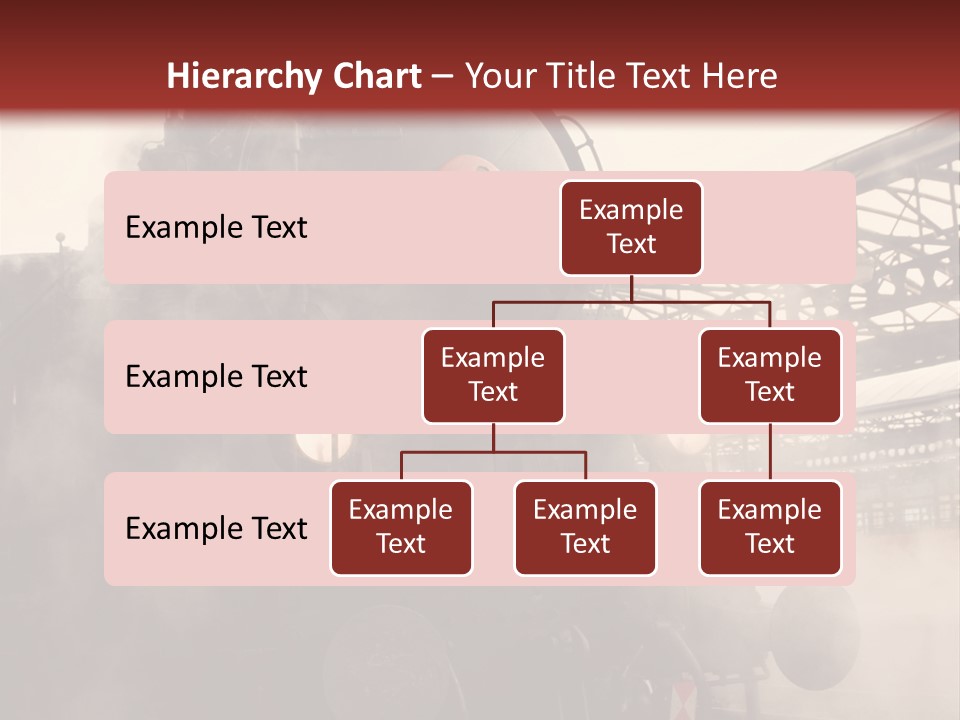 Hierarchy Chart – Your Title Text Here

Example Text

Example Text

Example Text

Example Text

Example Text

Example Text

Example Text

Example Text

Example Text